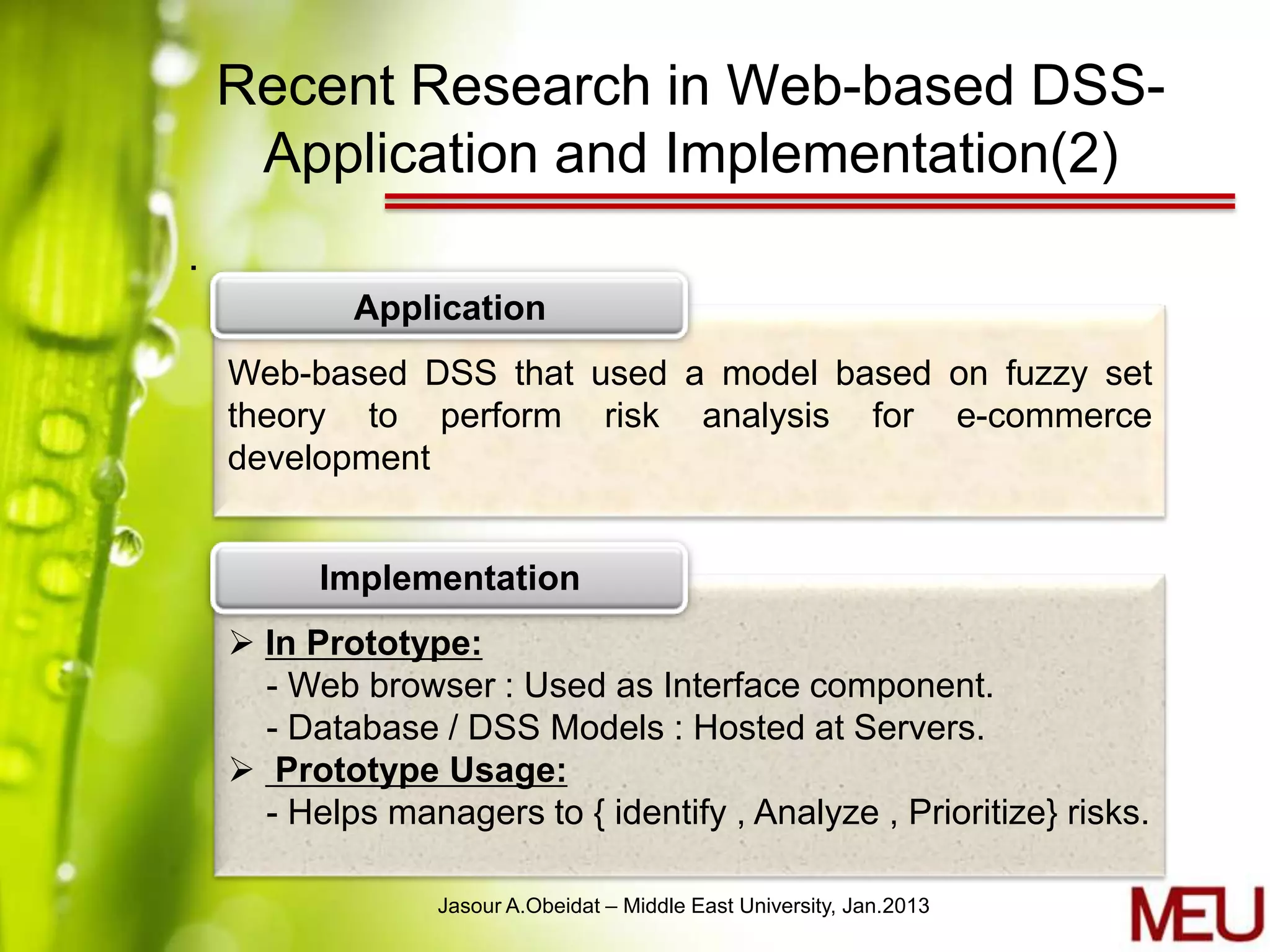 Recent Research in Web-based DSS-Application and Implementation(2)

.

Application

Web-based DSS that used a model based on fuzzy set theory to perform risk analysis for e-commerce development

Implementation

➢ In Prototype:
- Web browser : Used as Interface component.
- Database / DSS Models : Hosted at Servers.
➢ Prototype Usage:
- Helps managers to { identify , Analyze , Prioritize} risks.

Jasour A.Obeidat – Middle East University, Jan.2013

MEU